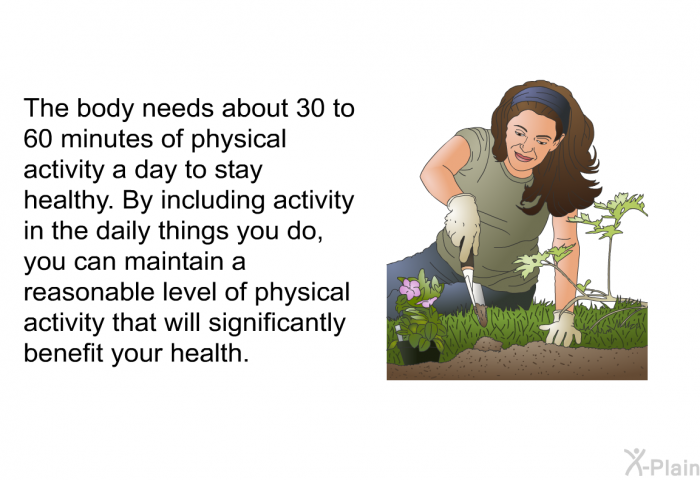 The body needs about 30 to 60 minutes of physical activity a day to stay healthy. By including activity in the daily things you do, you can maintain a reasonable level of physical activity that will significantly benefit your health.

X-Plain